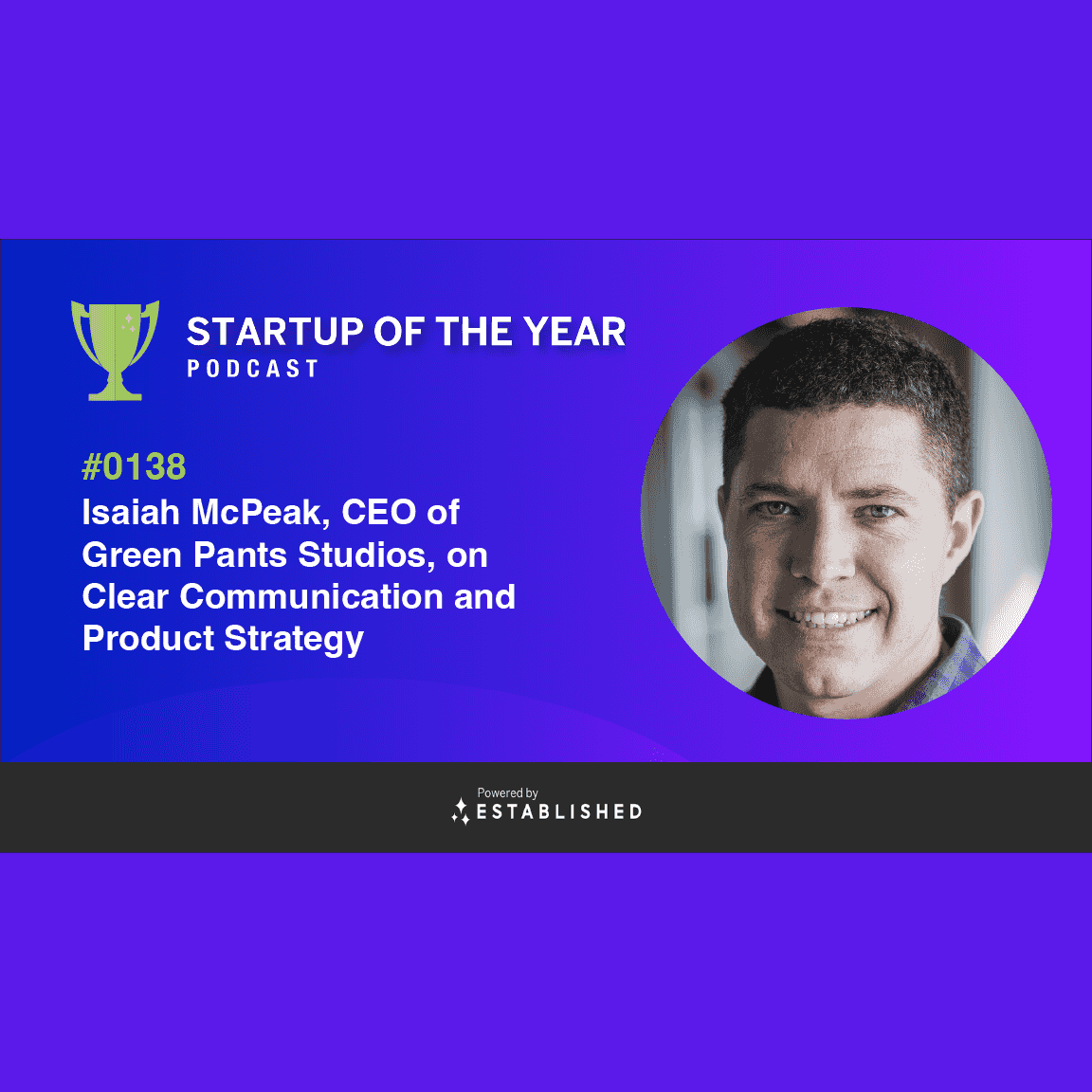 STARTUP OF THE YEAR
PODCAST

#0138
Isaiah McPeak, CEO of Green Pants Studios, on Clear Communication and Product Strategy

Powered by
ESTABLISHED